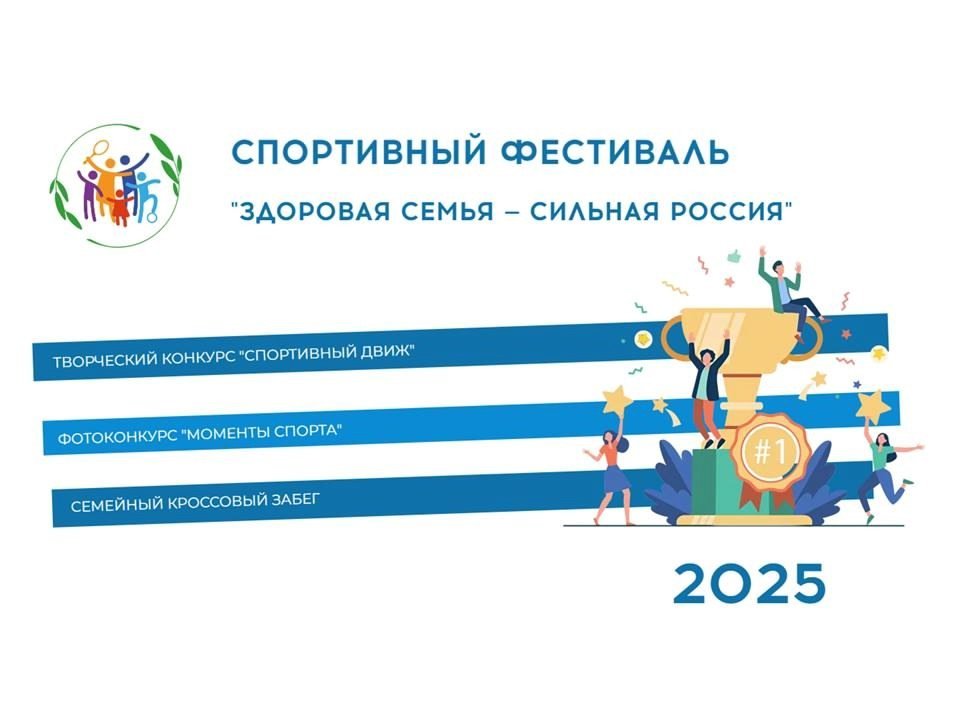 СПОРТИВНЫЙ ФЕСТИВАЛЬ
"ЗДОРОВАЯ СЕМЬЯ – СИЛЬНАЯ РОССИЯ"

ТВОРЧЕСКИЙ КОНКУРС "СПОРТИВНЫЙ ДВИЖ"

ФОТОКОНКУРС "МОМЕНТЫ СПОРТА"

СЕМЕЙНЫЙ КРОССОВЫЙ ЗАБЕГ

#1

2025